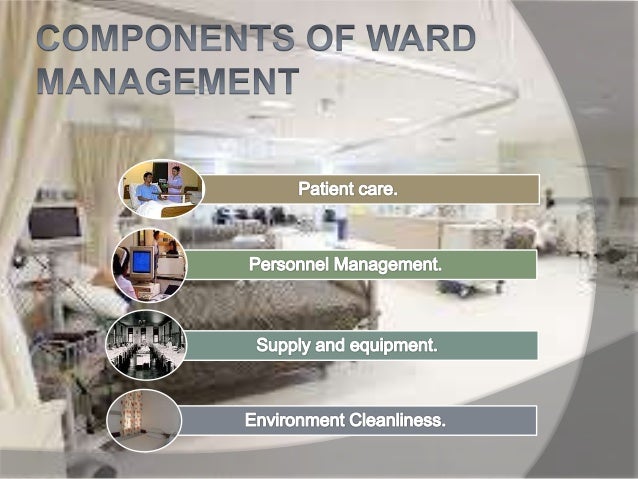 COMPONENTS OF WARD MANAGEMENT

Patient care.

Personnel Management.

Supply and equipment.

Environment Cleanliness.